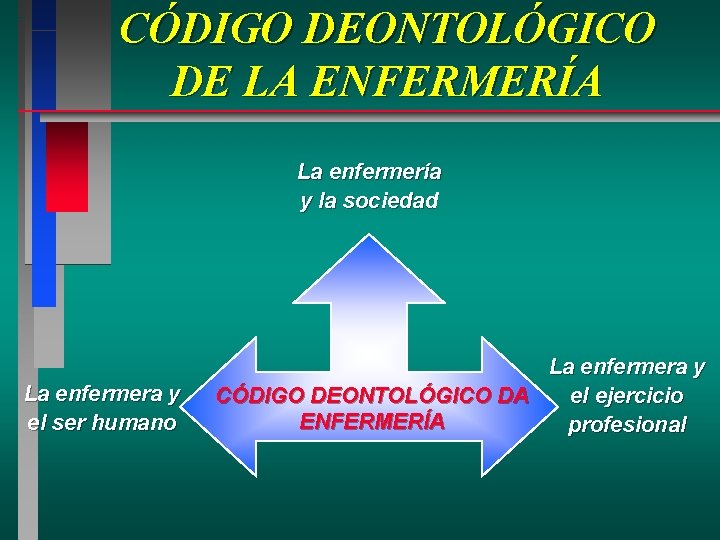 CÓDIGO DEONTOLÓGICO DE LA ENFERMERÍA

La enfermería y la sociedad

La enfermera y el ser humano

CÓDIGO DEONTOLÓGICO DA ENFERMERÍA

La enfermera y el ejercicio profesional